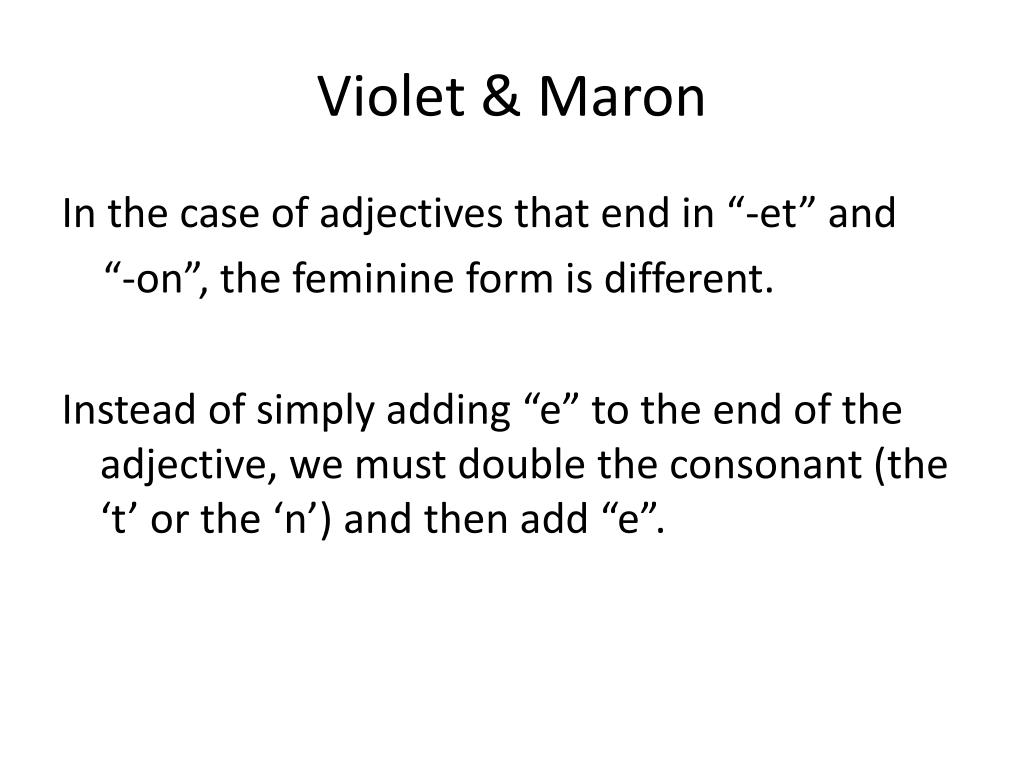 Violet & Maron

In the case of adjectives that end in “-et” and “-on”, the feminine form is different.

Instead of simply adding “e” to the end of the adjective, we must double the consonant (the ‘t’ or the ‘n’) and then add “e”.